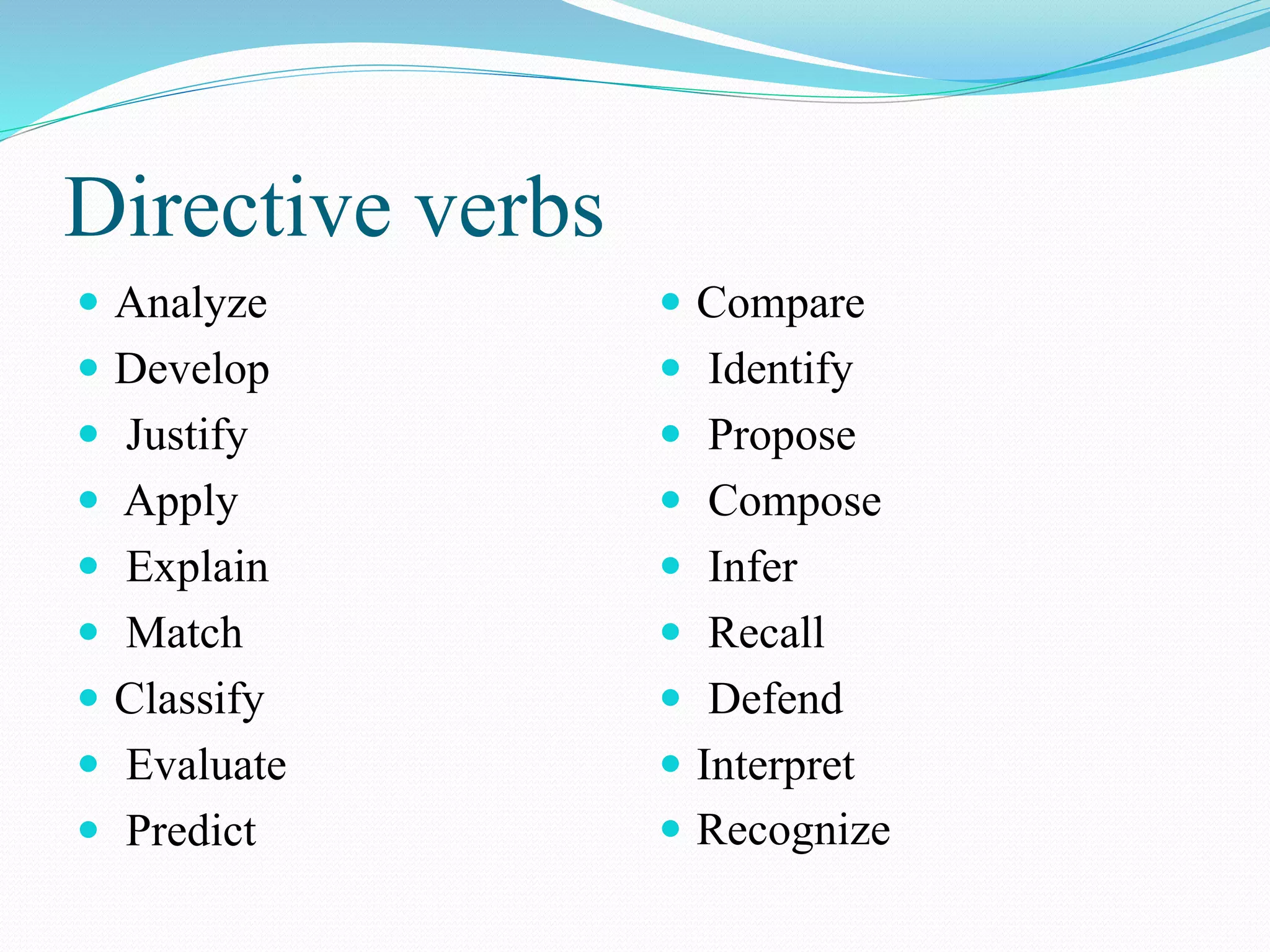 Directive verbs

- Analyze
- Develop
- Justify
- Apply
- Explain
- Match
- Classify
- Evaluate
- Predict

- Compare
- Identify
- Propose
- Compose
- Infer
- Recall
- Defend
- Interpret
- Recognize